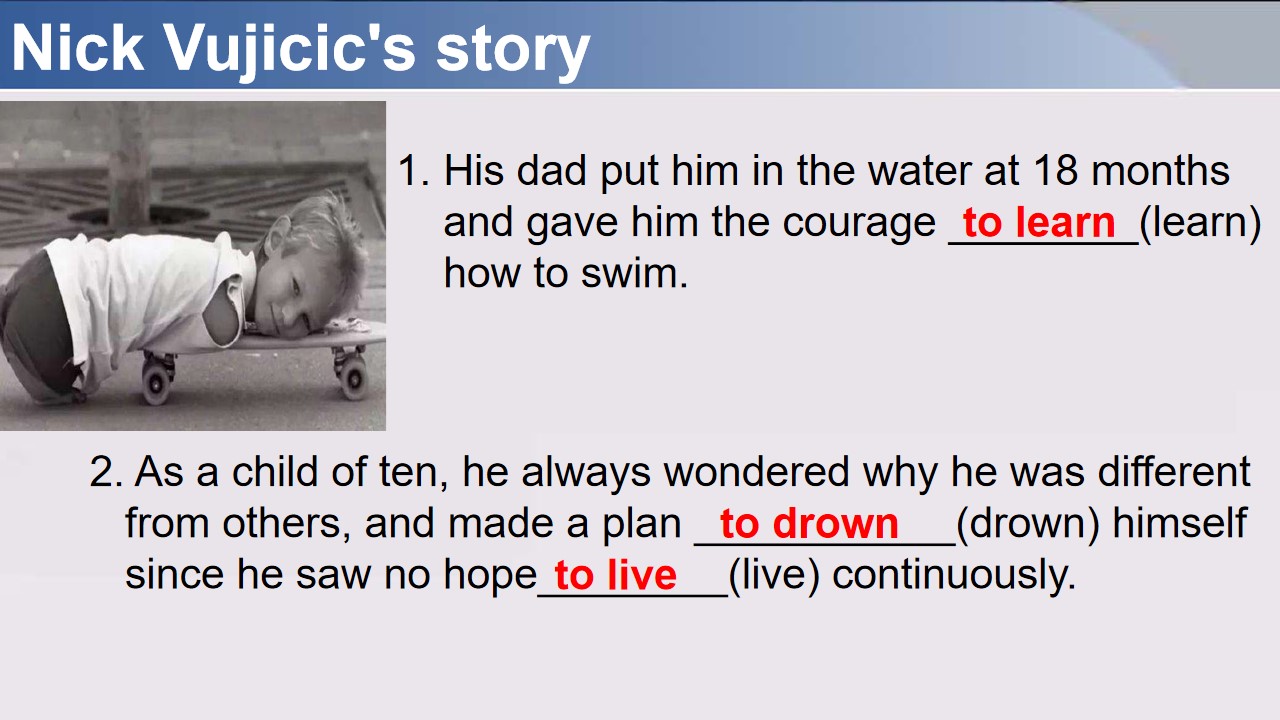 Nick Vujicic's story

1. His dad put him in the water at 18 months and gave him the courage to learn (learn) how to swim.

2. As a child of ten, he always wondered why he was different from others, and made a plan to drown (drown) himself since he saw no hope to live (live) continuously.